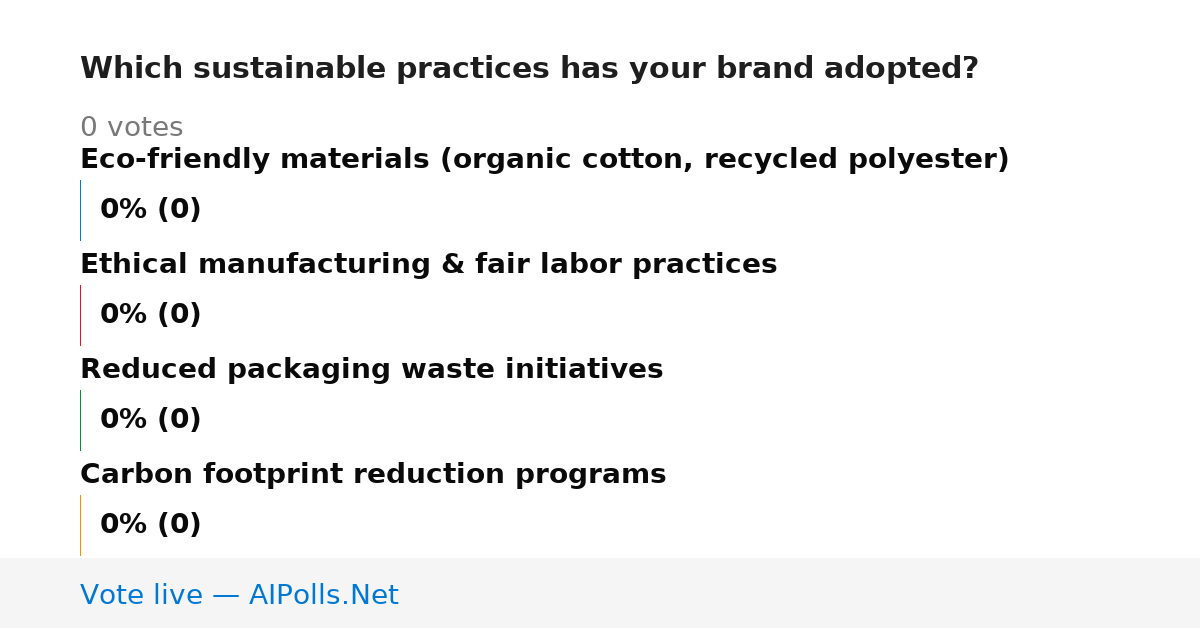 Which sustainable practices has your brand adopted?

0 votes

Eco-friendly materials (organic cotton, recycled polyester)

0% (0)

Ethical manufacturing & fair labor practices

0% (0)

Reduced packaging waste initiatives

0% (0)

Carbon footprint reduction programs

0% (0)

Vote live — AIPolls.Net